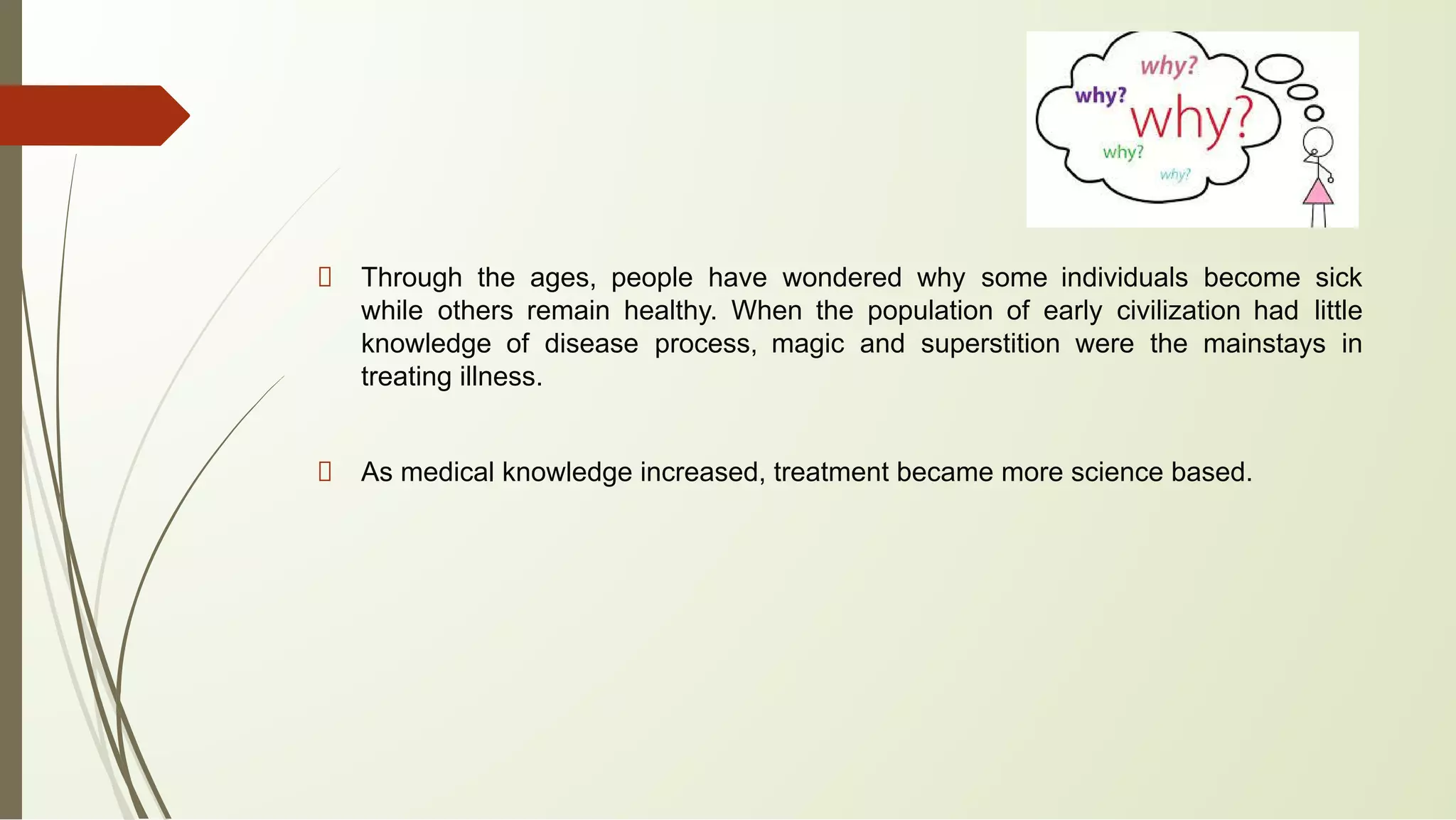 why?
why?
why?
why?
why?

Through the ages, people have wondered why some individuals become sick while others remain healthy. When the population of early civilization had little knowledge of disease process, magic and superstition were the mainstays in treating illness.

As medical knowledge increased, treatment became more science based.